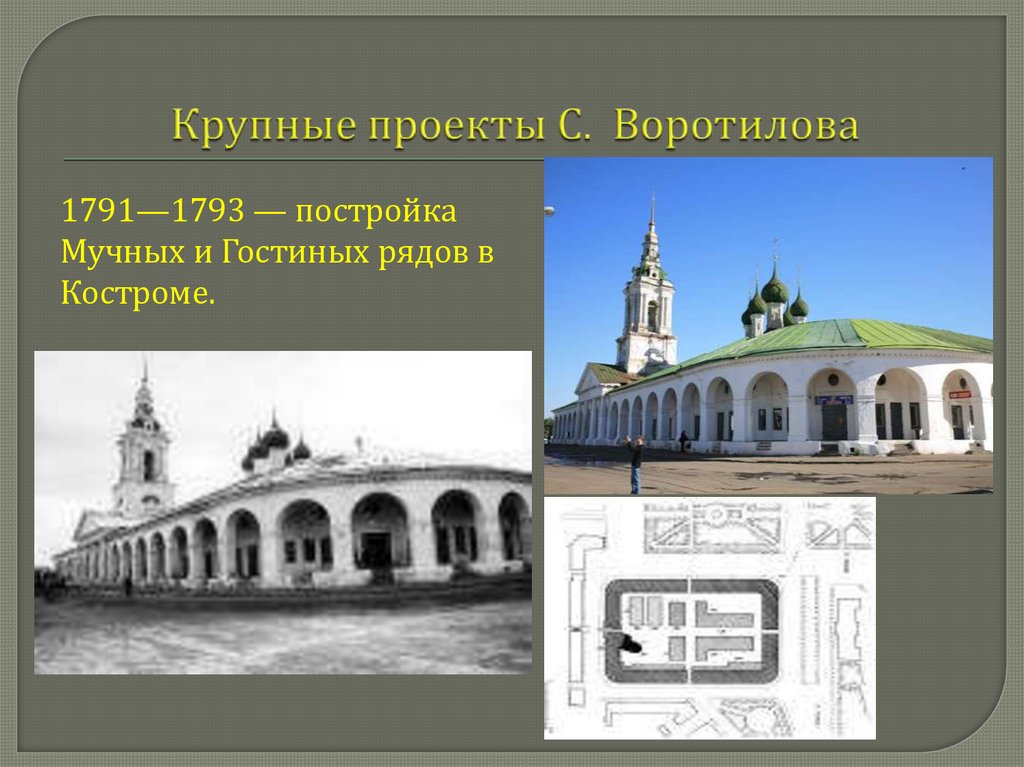 Крупные проекты С. Воротилова

1791—1793 — постройка Мучных и Гостиных рядов в Костроме.